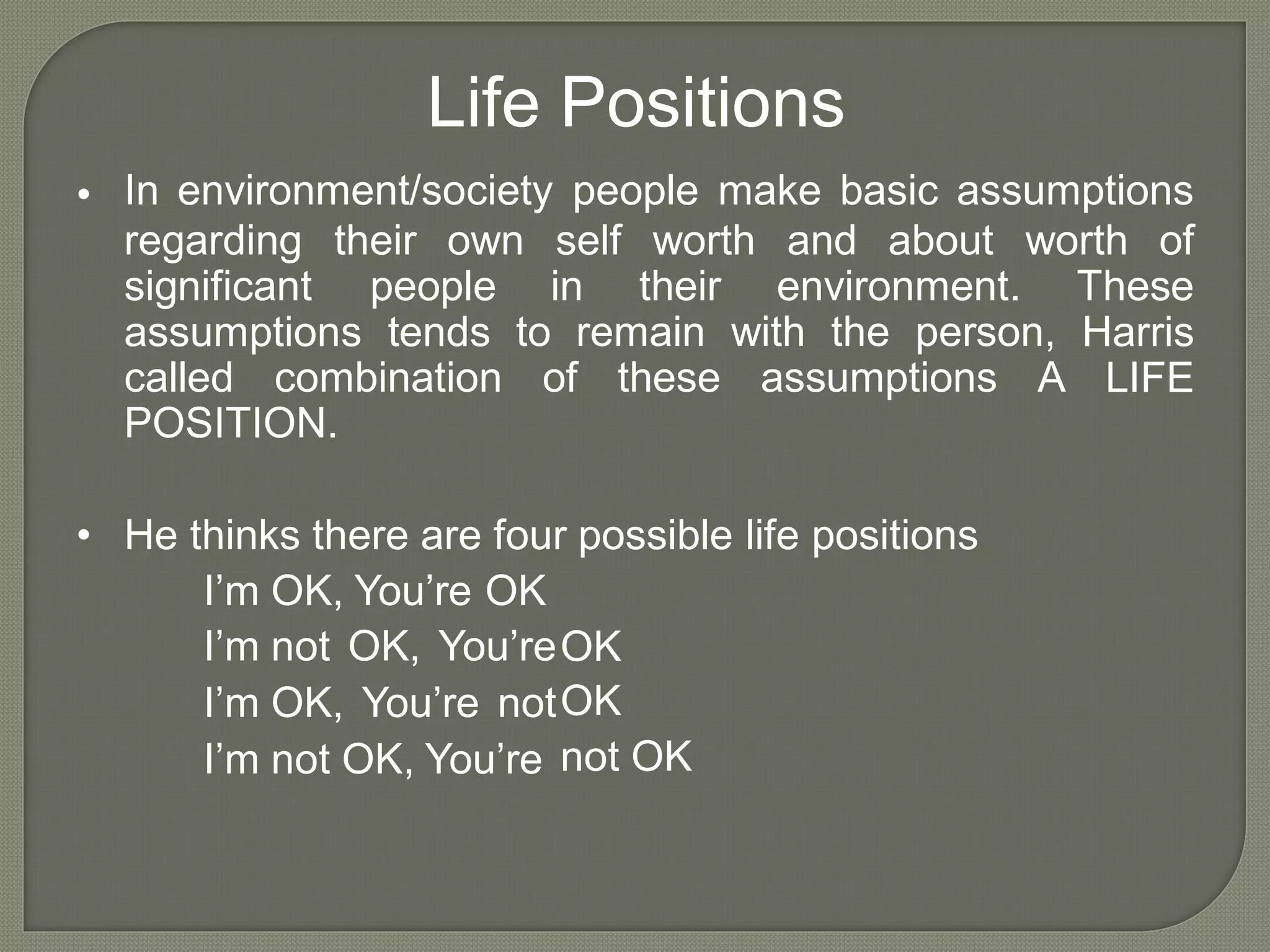 Life Positions

• In environment/society people make basic assumptions regarding their own self worth and about worth of significant people in their environment. These assumptions tends to remain with the person, Harris called combination of these assumptions A LIFE POSITION.

• He thinks there are four possible life positions
I’m OK, You’re OK
I’m not OK, You’re OK
I’m OK, You’re not OK
I’m not OK, You’re not OK